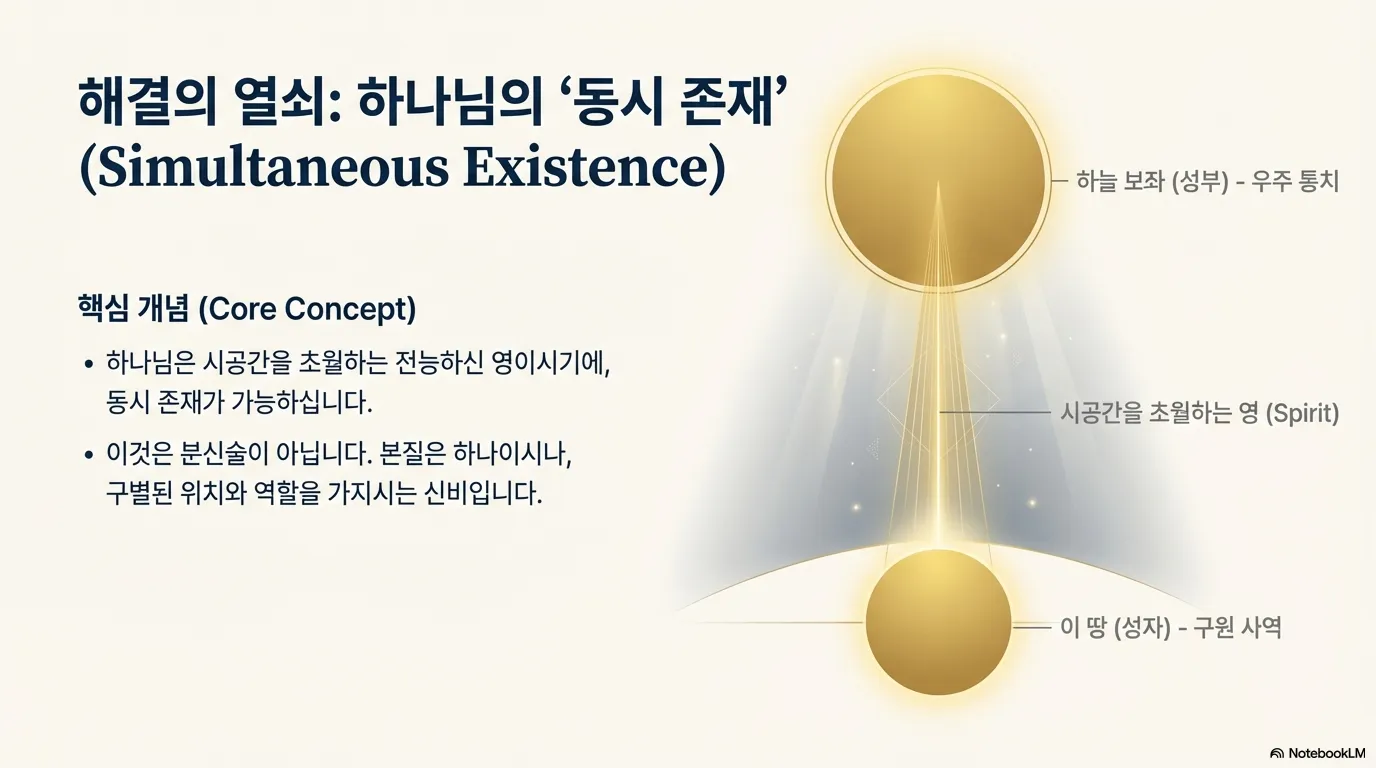 해결의 열쇠: 하나님의 ‘동시 존재’ (Simultaneous Existence)

핵심 개념 (Core Concept)

• 하나님은 시공간을 초월하는 전능하신 영이시기에, 동시 존재가 가능하십니다.

• 이것은 분신술이 아닙니다. 본질은 하나이시나, 구별된 위치와 역할을 가지시는 신비입니다.

하늘 보좌 (성부) - 우주 통치

시공간을 초월하는 영 (Spirit)

이 땅 (성자) - 구원 사역

NotebookLM